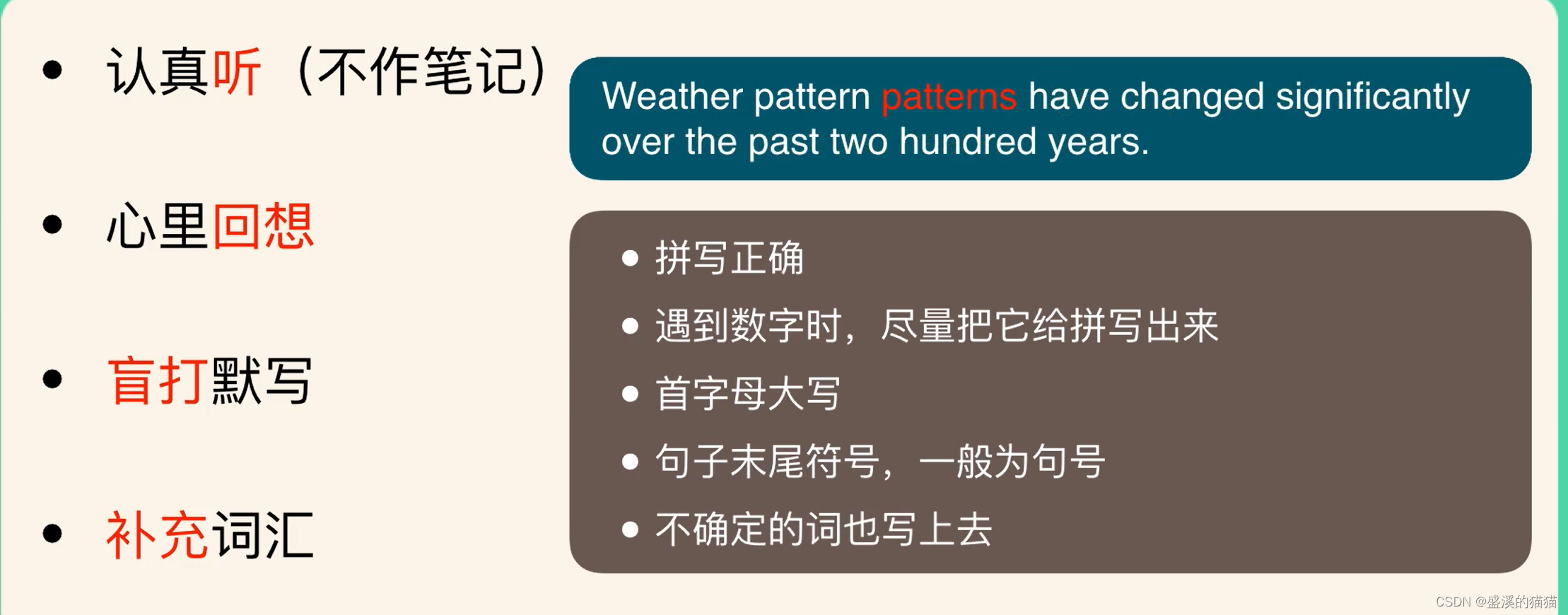 • 认真听（不作笔记）

• 心里回想

• 盲打默写

• 补充词汇

Weather pattern patterns have changed significantly over the past two hundred years.

• 拼写正确
• 遇到数字时，尽量把它给拼写出来
• 首字母大写
• 句子末尾符号，一般为句号
• 不确定的词也写上去

CSDN @盛溪的猫猫